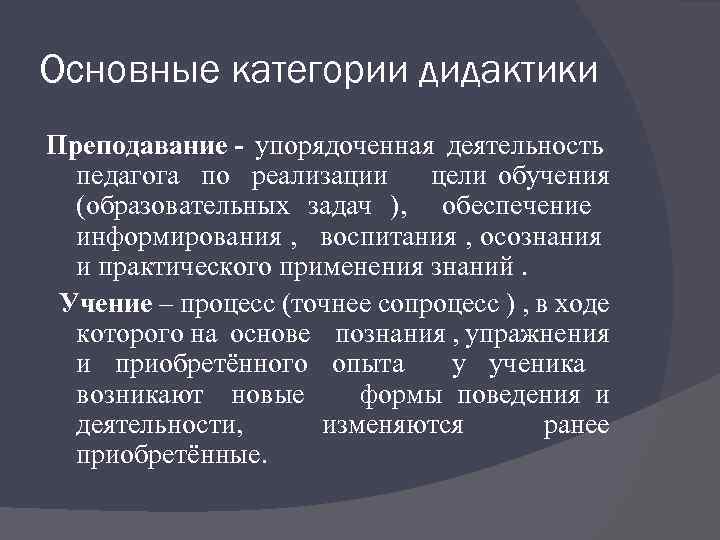 Основные категории дидактики

Преподавание - упорядоченная деятельность педагога по реализации цели обучения (образовательных задач ), обеспечение информирования , воспитания , осознания и практического применения знаний .

Учение – процесс (точнее сопроцесс ) , в ходе которого на основе познания , упражнения и приобретённого опыта у ученика возникают новые формы поведения и деятельности, изменяются ранее приобретённые.